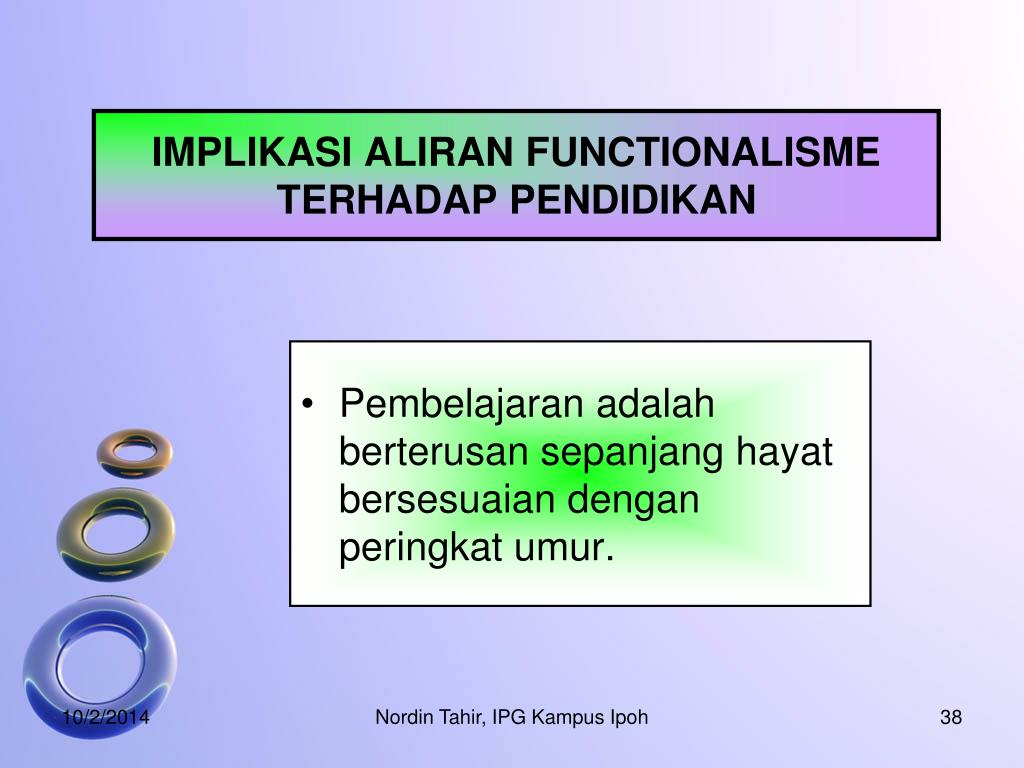 IMPLIKASI ALIRAN FUNCTIONALISME TERHADAP PENDIDIKAN

• Pembelajaran adalah berterusan sepanjang hayat bersesuaian dengan peringkat umur.

10/2/2014

Nordin Tahir, IPG Kampus Ipoh

38